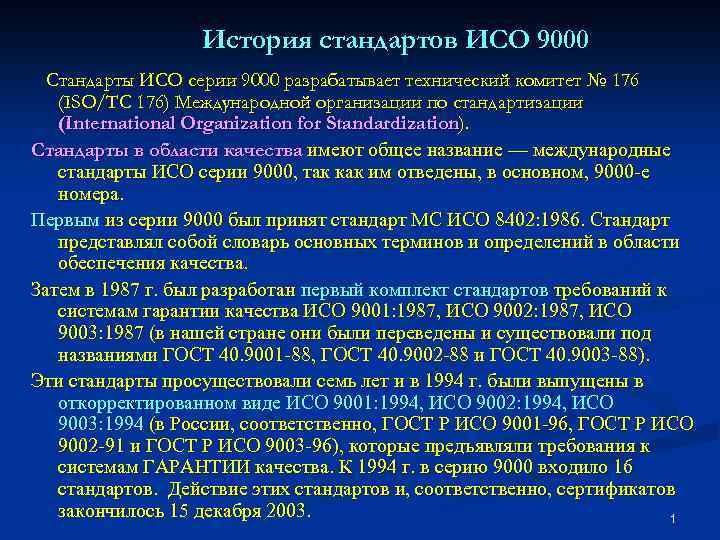 История стандартов ИСО 9000

Стандарты ИСО серии 9000 разрабатывает технический комитет № 176 (ISO/TC 176) Международной организации по стандартизации (International Organization for Standardization).

Стандарты в области качества имеют общее название — международные стандарты ИСО серии 9000, так как им отведены, в основном, 9000-е номера.

Первым из серии 9000 был принят стандарт МС ИСО 8402:1986. Стандарт представлял собой словарь основных терминов и определений в области обеспечения качества.

Затем в 1987 г. был разработан первый комплект стандартов требований к системам гарантии качества ИСО 9001:1987, ИСО 9002:1987, ИСО 9003:1987 (в нашей стране они были переведены и существовали под названиями ГОСТ 40.9001-88, ГОСТ 40.9002-88 и ГОСТ 40.9003-88).

Эти стандарты просуществовали семь лет и в 1994 г. были выпущены в откорректированном виде ИСО 9001:1994, ИСО 9002:1994, ИСО 9003:1994 (в России, соответственно, ГОСТ Р ИСО 9001-96, ГОСТ Р ИСО 9002-91 и ГОСТ Р ИСО 9003-96), которые предъявляли требования к системам ГАРАНТИИ качества. К 1994 г. в серию 9000 входило 16 стандартов. Действие этих стандартов и, соответственно, сертификатов закончилось 15 декабря 2003.

1